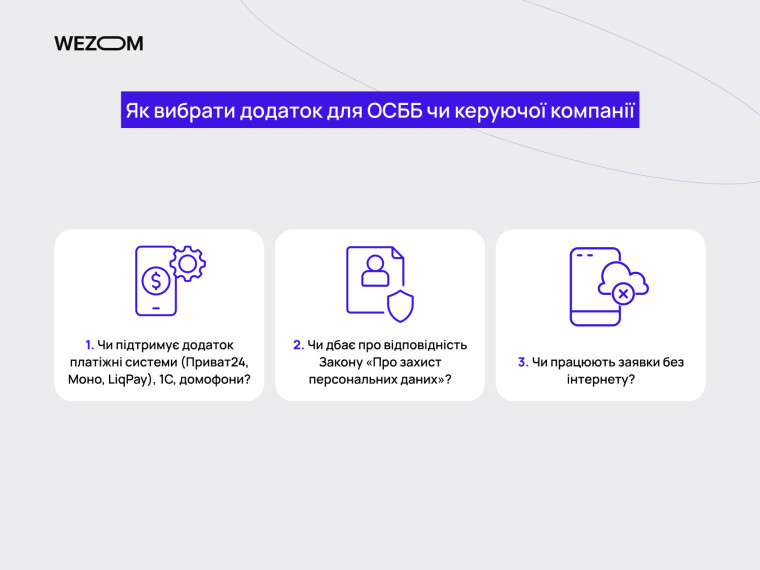 WEZOM

Як вибрати додаток для ОСББ чи керуючої компанії

1. Чи підтримує додаток платіжні системи (Приват24, Моно, LiqPay), 1С, домофони?

2. Чи дбає про відповідність Закону «Про захист персональних даних»?

3. Чи працюють заявки без інтернету?